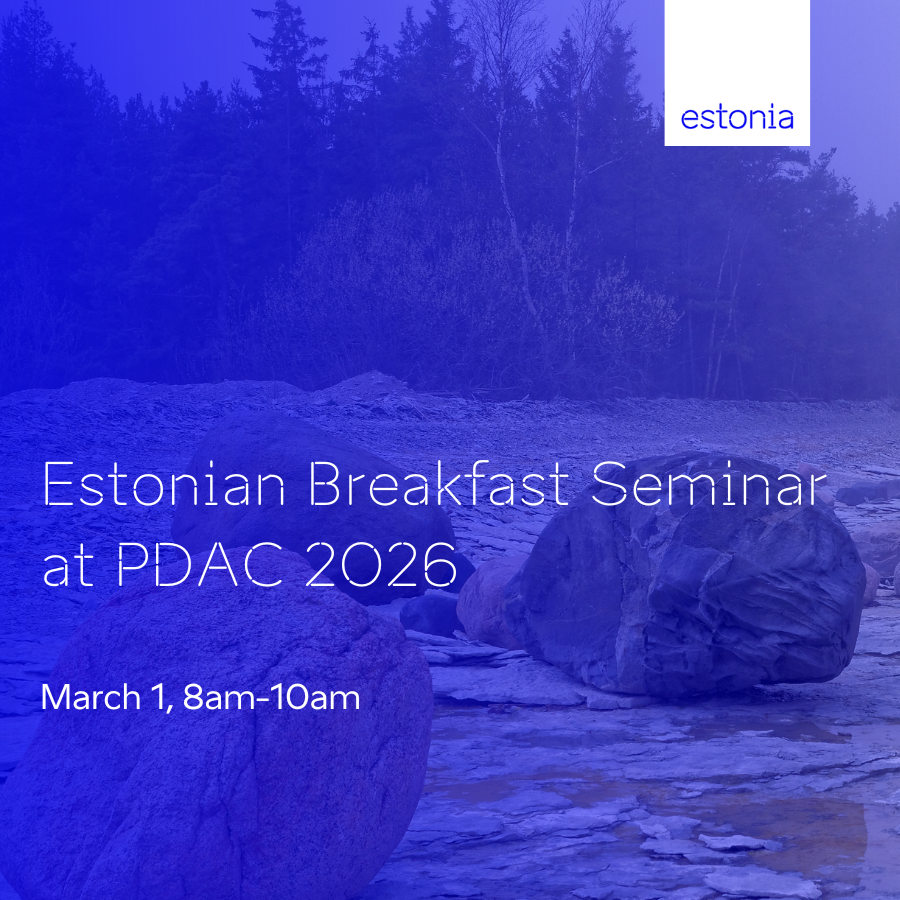 estonia

Estonian Breakfast Seminar at PDAC 2026

March 1, 8am-10am